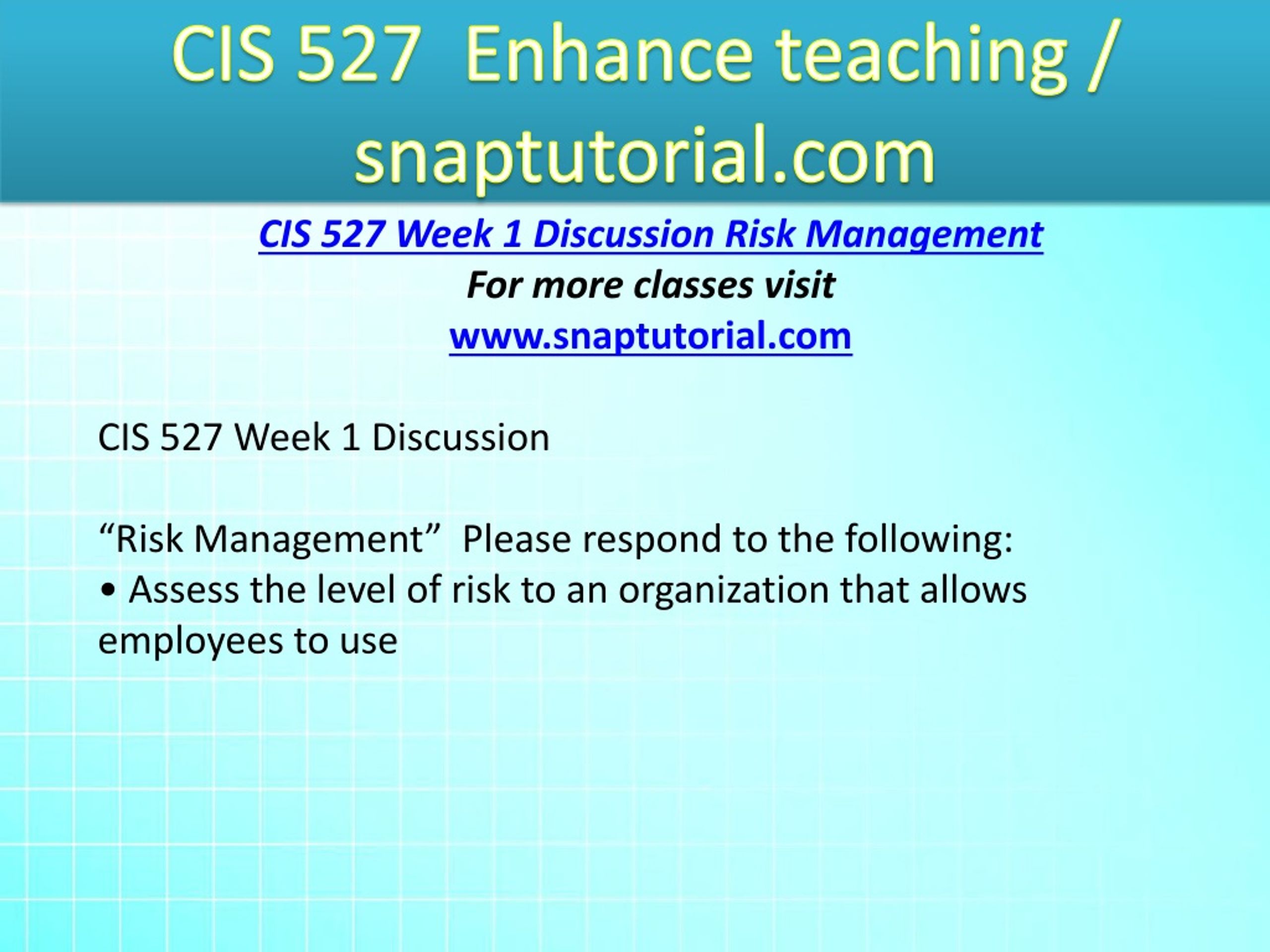 CIS 527 Enhance teaching / snaptutorial.com

CIS 527 Week 1 Discussion Risk Management

For more classes visit

www.snaptutorial.com

CIS 527 Week 1 Discussion

“Risk Management” Please respond to the following:
• Assess the level of risk to an organization that allows employees to use